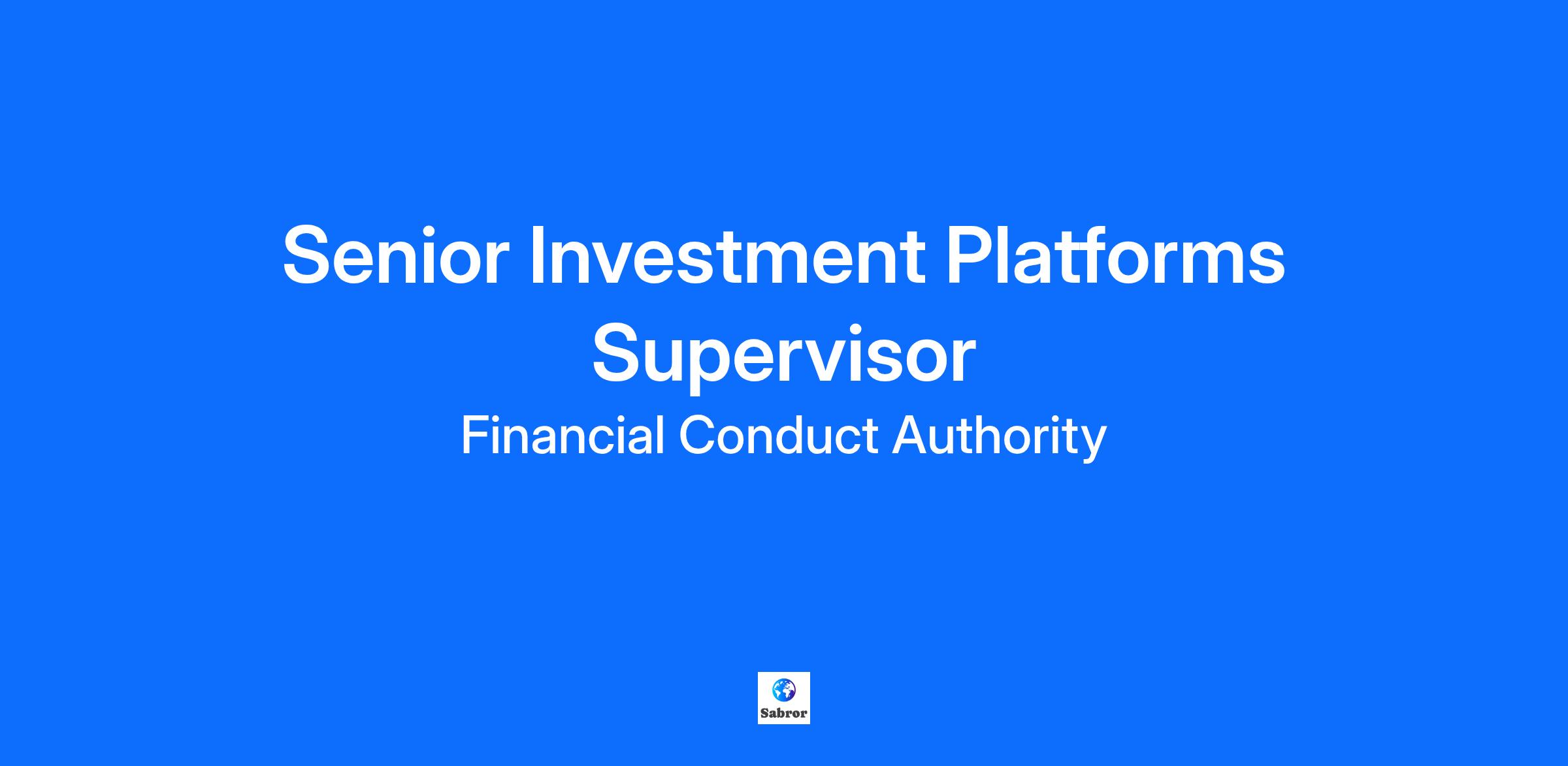 Senior Investment Platforms Supervisor

Financial Conduct Authority

Sabror